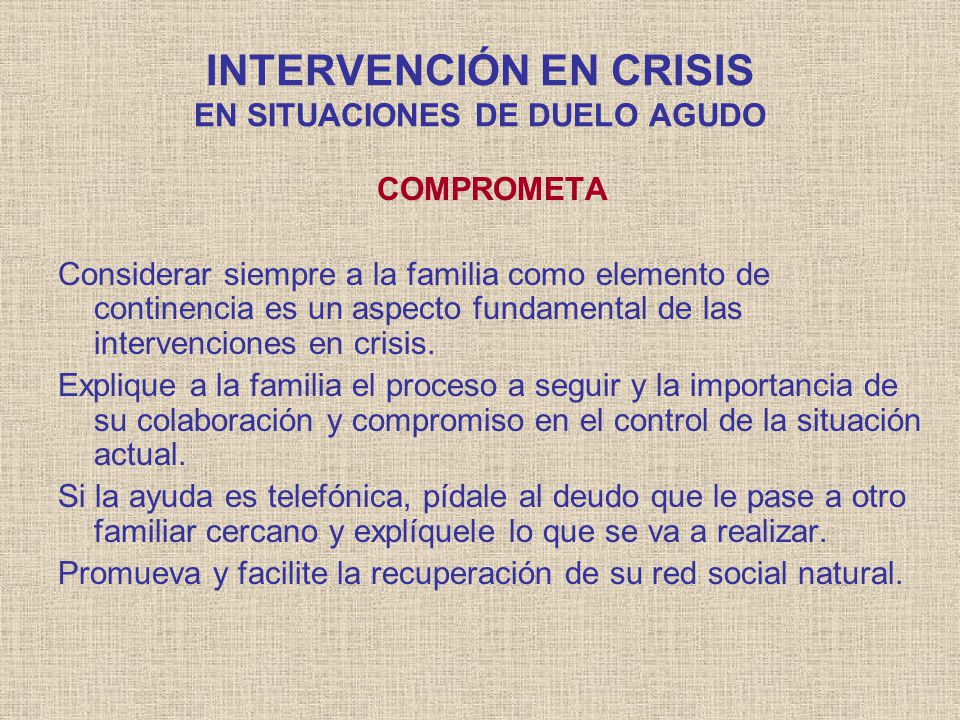 INTERVENCIÓN EN CRISIS
EN SITUACIONES DE DUELO AGUDO

COMPROMETA

Considerar siempre a la familia como elemento de continencia es un aspecto fundamental de las intervenciones en crisis.

Explique a la familia el proceso a seguir y la importancia de su colaboración y compromiso en el control de la situación actual.

Si la ayuda es telefónica, pídale al deudo que le pase a otro familiar cercano y explíquele lo que se va a realizar.

Promueva y facilite la recuperación de su red social natural.